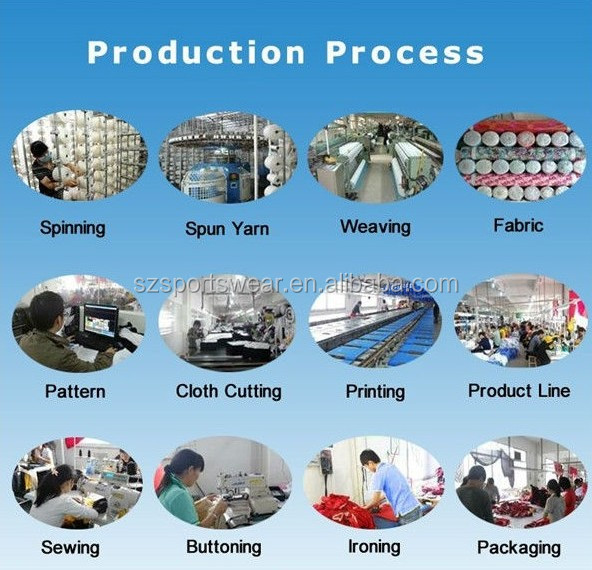 Production Process

Spinning

Spun Yarn

Weaving

Fabric

szsportswear.en.alibaba.com

Pattern

Cloth Cutting

Printing

Product Line

Sewing

Buttoning

Ironing

Packaging